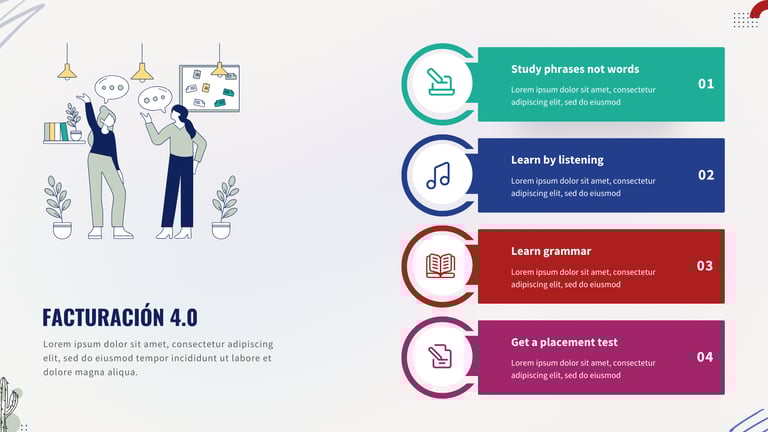 FACTURACIÓN 4.0

Lorem ipsum dolor sit amet, consectetur adipiscing elit, sed do eiusmod tempor incididunt ut labore et dolore magna aliqua.

Study phrases not words
Lorem ipsum dolor sit amet, consectetur adipiscing elit, sed do eiusmod
01

Learn by listening
Lorem ipsum dolor sit amet, consectetur adipiscing elit, sed do eiusmod
02

Learn grammar
Lorem ipsum dolor sit amet, consectetur adipiscing elit, sed do eiusmod
03

Get a placement test
Lorem ipsum dolor sit amet, consectetur adipiscing elit, sed do eiusmod
04